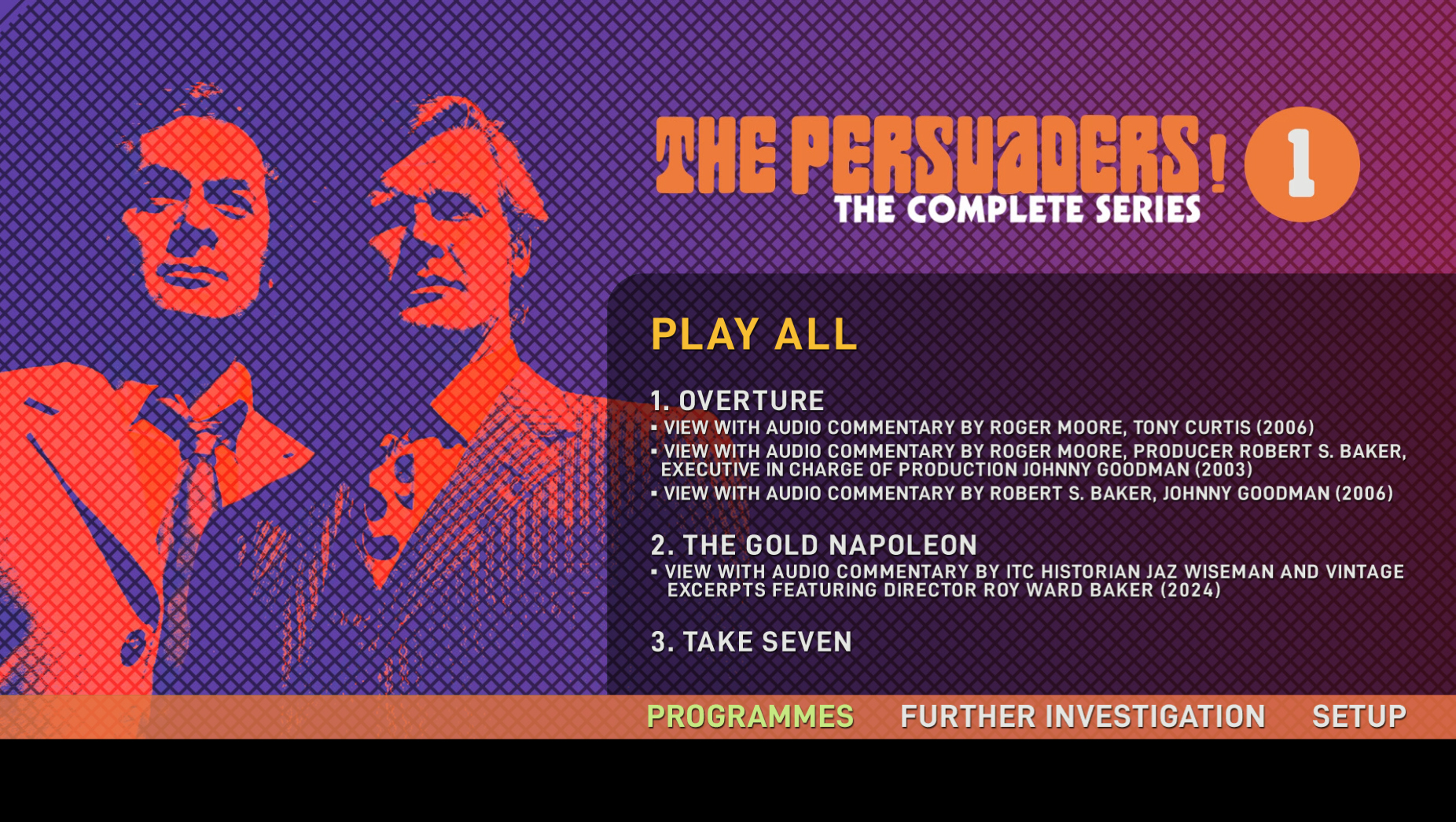 THE PERSUADERS! 1
THE COMPLETE SERIES

PLAY ALL

1. OVERTURE
▪ VIEW WITH AUDIO COMMENTARY BY ROGER MOORE, TONY CURTIS (2006)
▪ VIEW WITH AUDIO COMMENTARY BY ROGER MOORE, PRODUCER ROBERT S. BAKER, EXECUTIVE IN CHARGE OF PRODUCTION JOHNNY GOODMAN (2003)
▪ VIEW WITH AUDIO COMMENTARY BY ROBERT S. BAKER, JOHNNY GOODMAN (2006)

2. THE GOLD NAPOLEON
▪ VIEW WITH AUDIO COMMENTARY BY ITC HISTORIAN JAZ WISEMAN AND VINTAGE EXCERPTS FEATURING DIRECTOR ROY WARD BAKER (2024)

3. TAKE SEVEN

PROGRAMMES FURTHER INVESTIGATION SETUP